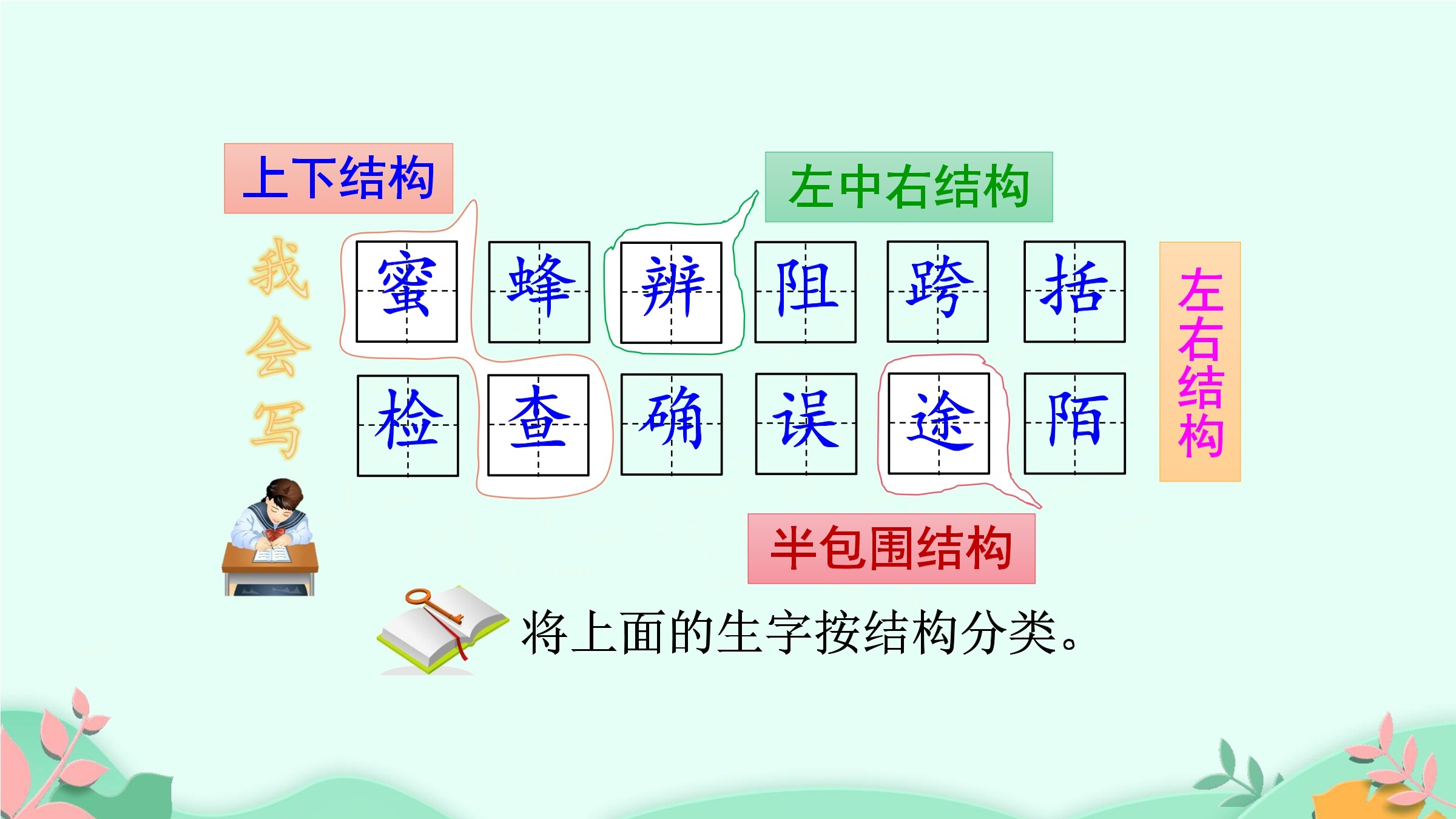 上下结构

左中右结构

我会写

蜜 蜂 辨 阻 跨 括

检 查 确 误 途 陌

左右结构

半包围结构

将上面的生字按结构分类。